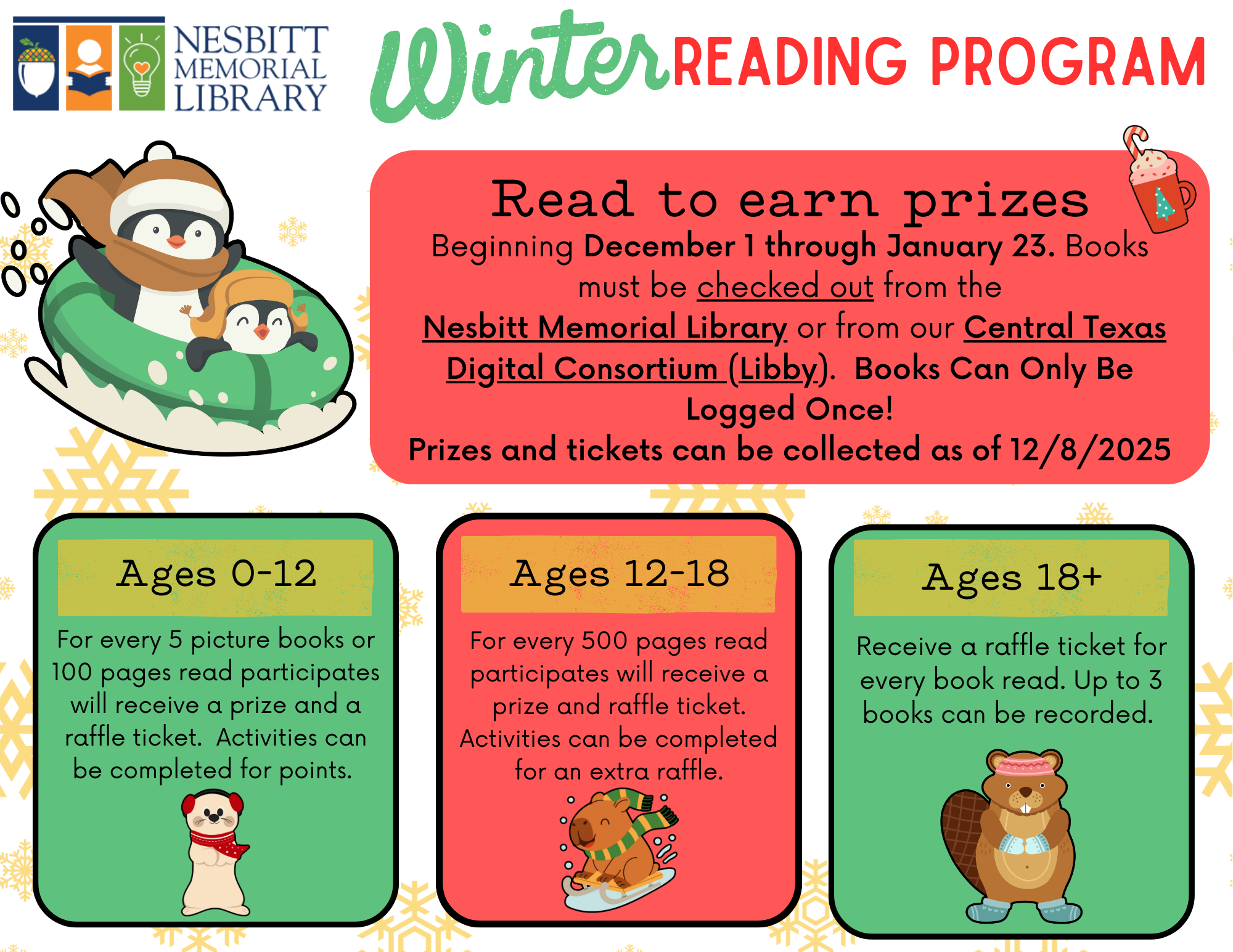 NESBITT MEMORIAL LIBRARY

Winter READING PROGRAM

Read to earn prizes

Beginning December 1 through January 23. Books must be checked out from the Nesbitt Memorial Library or from our Central Texas Digital Consortium (Libby). Books Can Only Be Logged Once!

Prizes and tickets can be collected as of 12/8/2025

Ages 0-12

For every 5 picture books or 100 pages read participates will receive a prize and a raffle ticket. Activities can be completed for points.

Ages 12-18

For every 500 pages read participates will receive a prize and raffle ticket. Activities can be completed for an extra raffle.

Ages 18+

Receive a raffle ticket for every book read. Up to 3 books can be recorded.